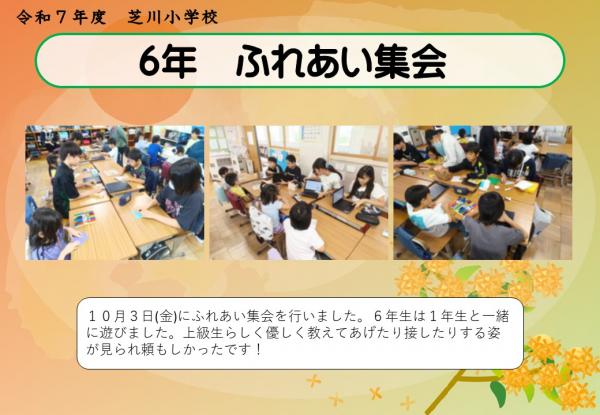 令和７年度　芝川小学校

6年　ふれあい集会

１０月３日(金)にふれあい集会を行いました。６年生は１年生と一緒に遊びました。上級生らしく優しく教えてあげたり接したりする姿が見られ頼もしかったです！